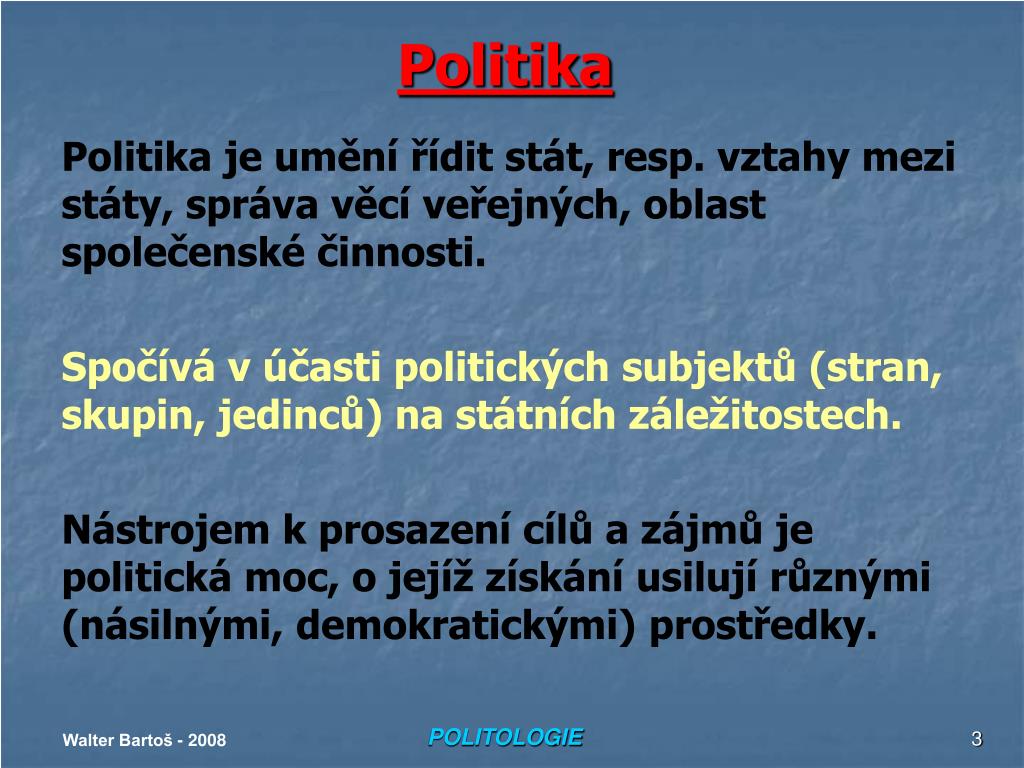 Politika

Politika je umění řídit stát, resp. vztahy mezi státy, správa věcí veřejných, oblast společenské činnosti.

Spočívá v účasti politických subjektů (stran, skupin, jedinců) na státních záležitostech.

Nástrojem k prosazení cílů a zájmů je politická moc, o jejíž získání usilují různými (násilnými, demokratickými) prostředky.

Walter Bartoš - 2008

POLITOLOGIE

3